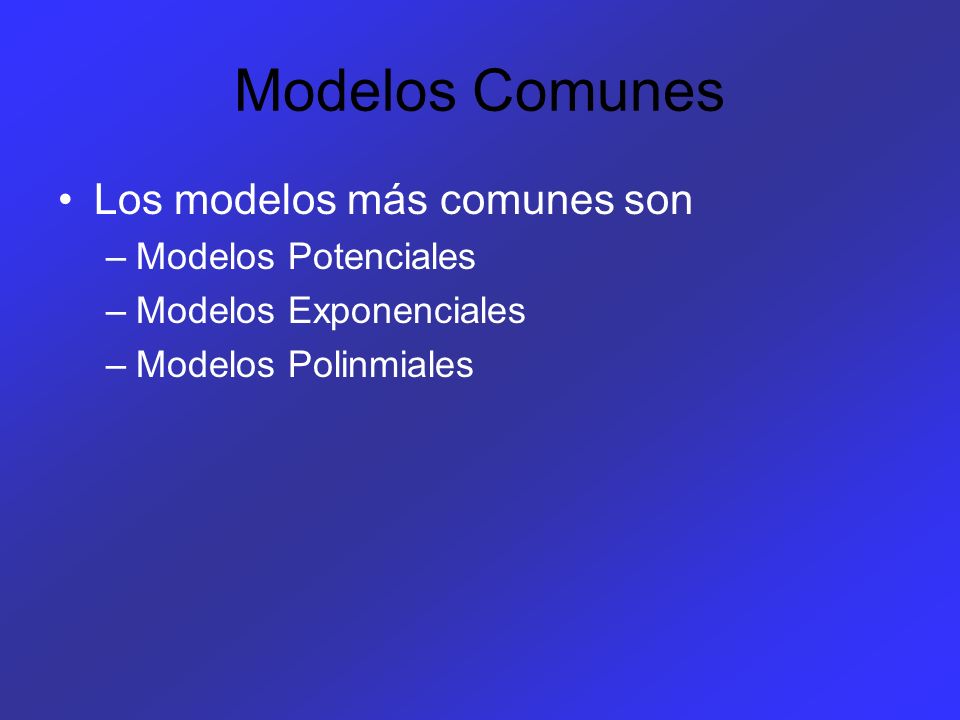 Modelos Comunes

• Los modelos más comunes son
– Modelos Potenciales
– Modelos Exponenciales
– Modelos Polinmiales